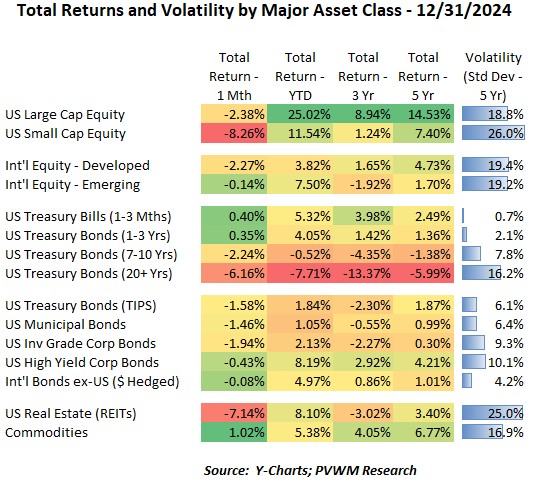 Total Returns and Volatility by Major Asset Class - 12/31/2024

| | Total Return - 1 Mth | Total Return - YTD | Total Return - 3 Yr | Total Return - 5 Yr | Volatility (Std Dev - 5 Yr) |
|---|---|---|---|---|---|
| US Large Cap Equity | -2.38% | 25.02% | 8.94% | 14.53% | 18.8% |
| US Small Cap Equity | -8.26% | 11.54% | 1.24% | 7.40% | 26.0% |
| Int'l Equity - Developed | -2.27% | 3.82% | 1.65% | 4.73% | 19.4% |
| Int'l Equity - Emerging | -0.14% | 7.50% | -1.92% | 1.70% | 19.2% |
| US Treasury Bills (1-3 Mths) | 0.40% | 5.32% | 3.98% | 2.49% | 0.7% |
| US Treasury Bonds (1-3 Yrs) | 0.35% | 4.05% | 1.42% | 1.36% | 2.1% |
| US Treasury Bonds (7-10 Yrs) | -2.24% | -0.52% | -4.35% | -1.38% | 7.8% |
| US Treasury Bonds (20+ Yrs) | -6.16% | -7.71% | -13.37% | -5.99% | 16.2% |
| US Treasury Bonds (TIPS) | -1.58% | 1.84% | -2.30% | 1.87% | 6.1% |
| US Municipal Bonds | -1.46% | 1.05% | -0.55% | 0.99% | 6.4% |
| US Inv Grade Corp Bonds | -1.94% | 2.13% | -2.27% | 0.30% | 9.3% |
| US High Yield Corp Bonds | -0.43% | 8.19% | 2.92% | 4.21% | 10.1% |
| Int'l Bonds ex-US ($ Hedged) | -0.08% | 4.97% | 0.86% | 1.01% | 4.2% |
| US Real Estate (REITs) | -7.14% | 8.10% | -3.02% | 3.40% | 25.0% |
| Commodities | 1.02% | 5.38% | 4.05% | 6.77% | 16.9% |

Source: Y-Charts; PVWM Research